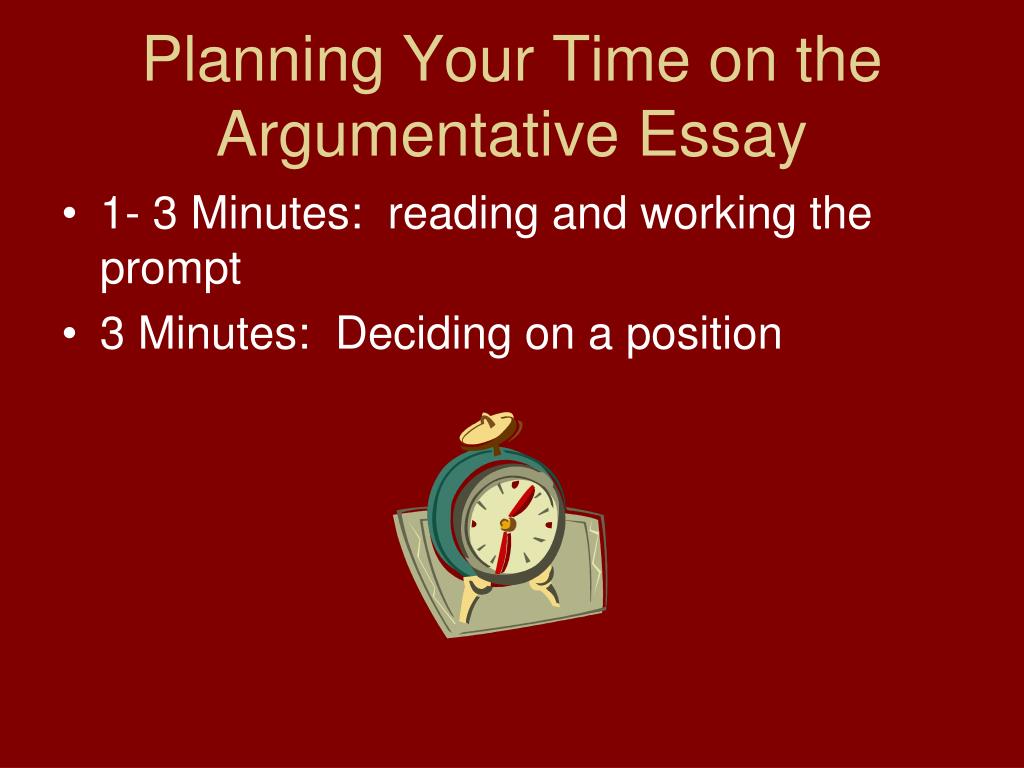 Planning Your Time on the Argumentative Essay

• 1- 3 Minutes: reading and working the prompt
• 3 Minutes: Deciding on a position